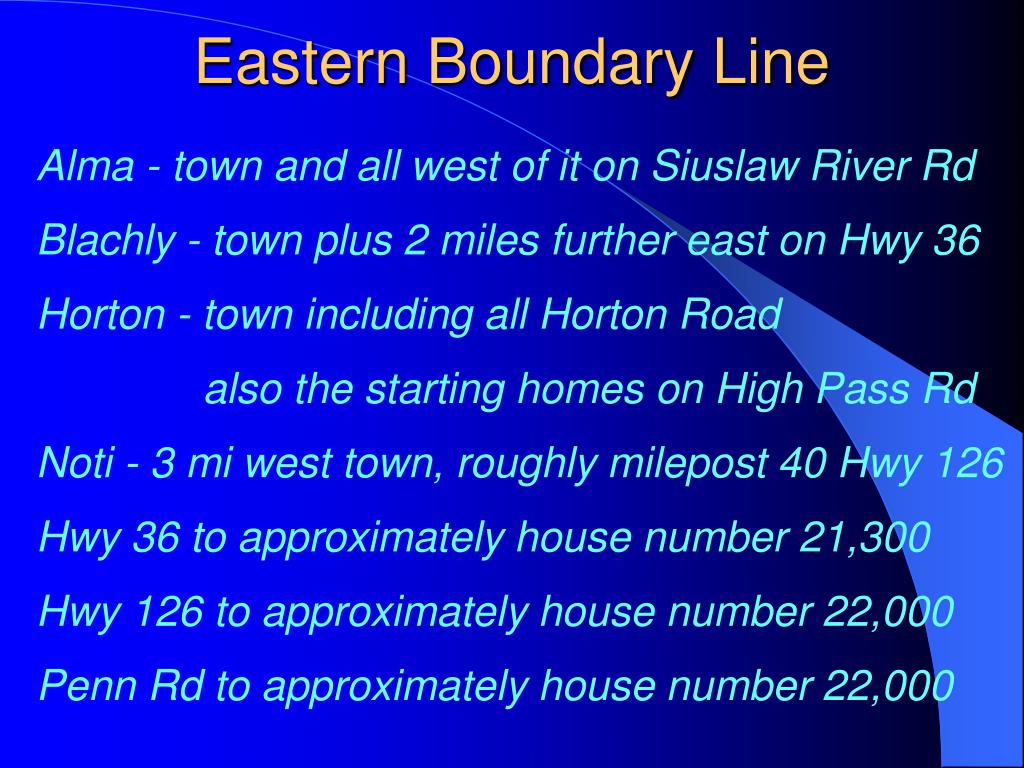 Eastern Boundary Line

Alma - town and all west of it on Siuslaw River Rd

Blachly - town plus 2 miles further east on Hwy 36

Horton - town including all Horton Road

also the starting homes on High Pass Rd

Noti - 3 mi west town, roughly milepost 40 Hwy 126

Hwy 36 to approximately house number 21,300

Hwy 126 to approximately house number 22,000

Penn Rd to approximately house number 22,000